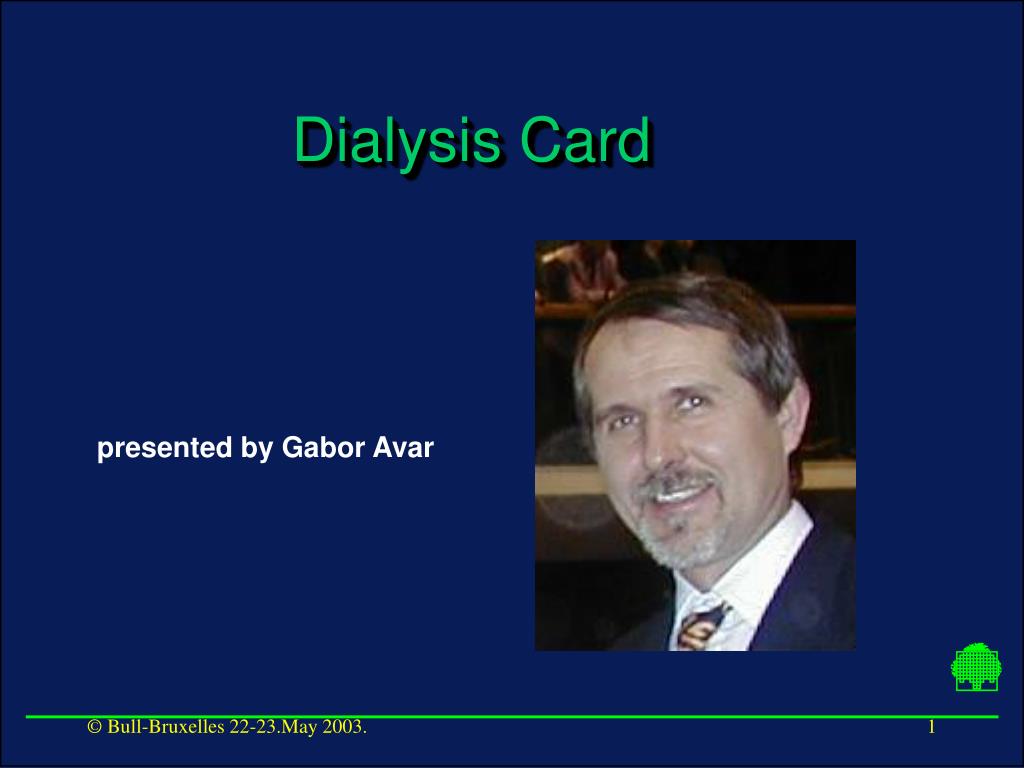 Dialysis Card

presented by Gabor Avar

© Bull-Bruxelles 22-23.May 2003.

1